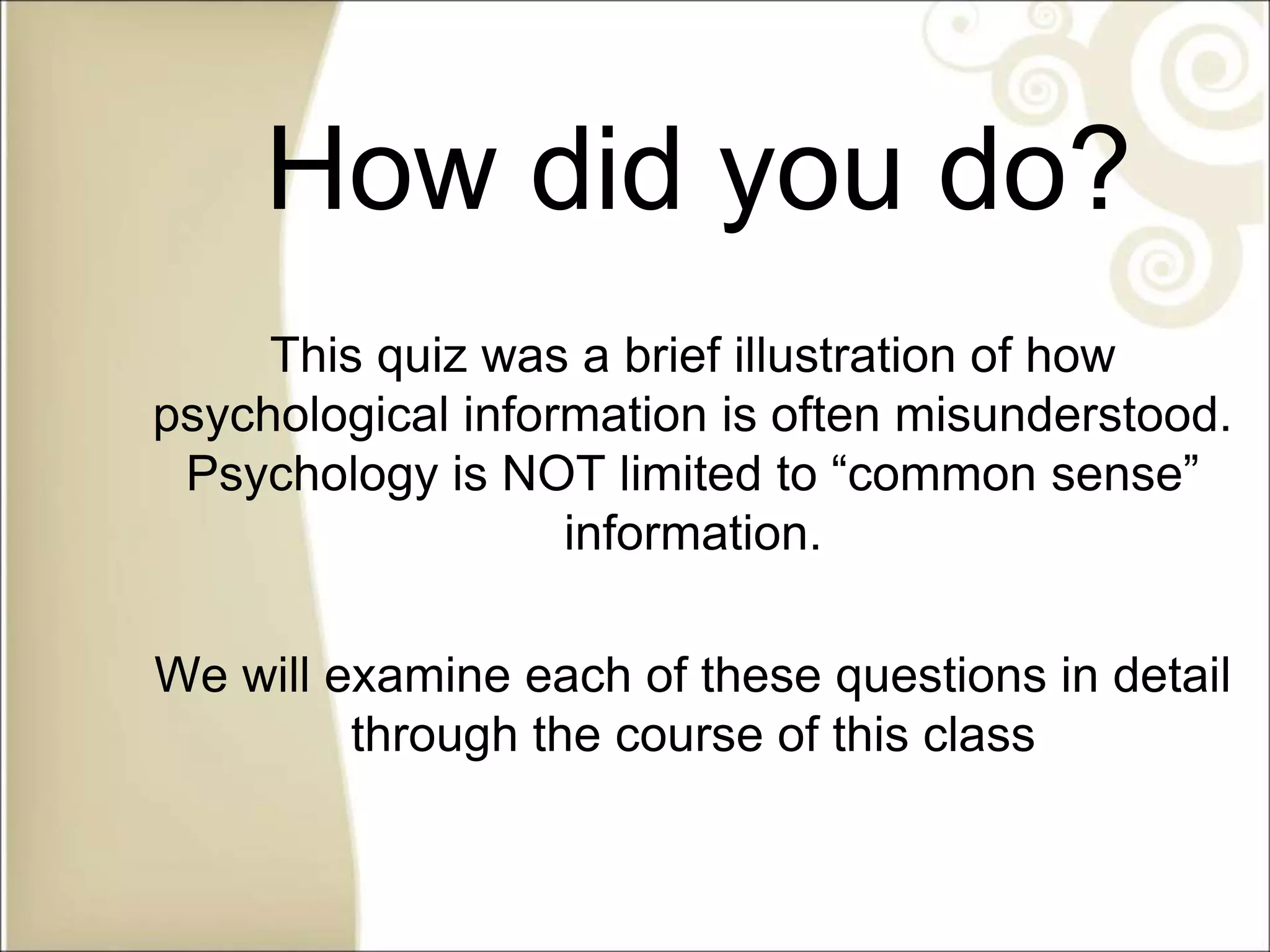 How did you do?

This quiz was a brief illustration of how psychological information is often misunderstood. Psychology is NOT limited to “common sense” information.

We will examine each of these questions in detail through the course of this class